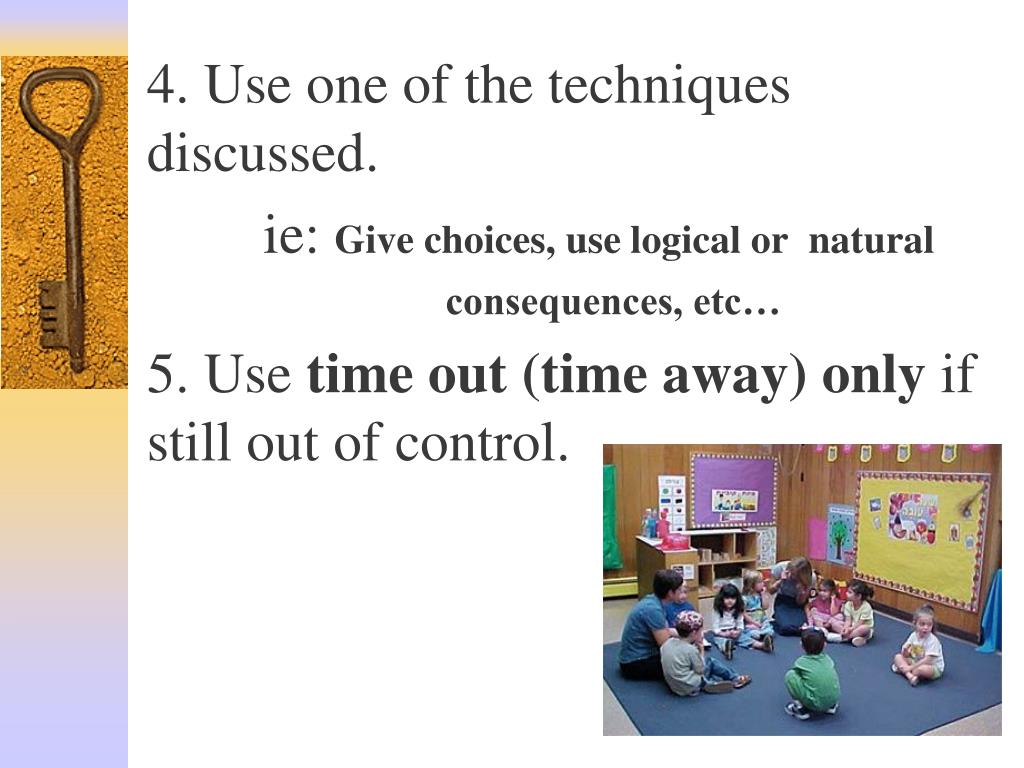 4. Use one of the techniques discussed.

ie: Give choices, use logical or natural consequences, etc…

5. Use time out (time away) only if still out of control.